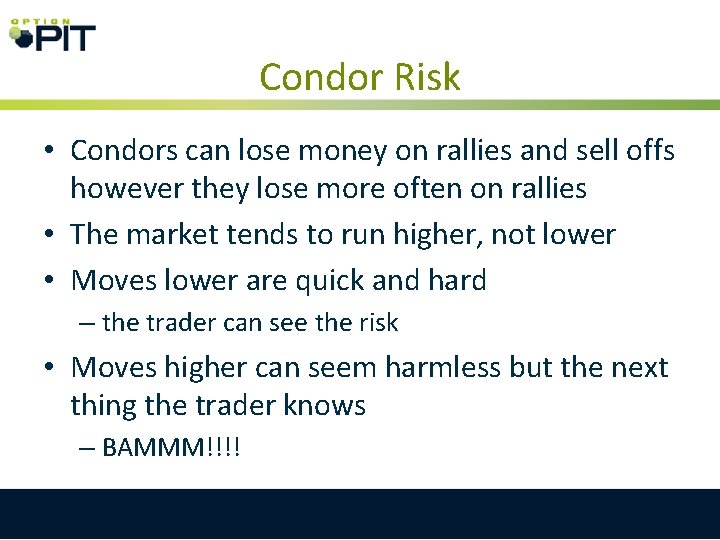 OPTION PIT

Condor Risk

• Condors can lose money on rallies and sell offs however they lose more often on rallies
• The market tends to run higher, not lower
• Moves lower are quick and hard
– the trader can see the risk
• Moves higher can seem harmless but the next thing the trader knows
– BAMMM!!!!